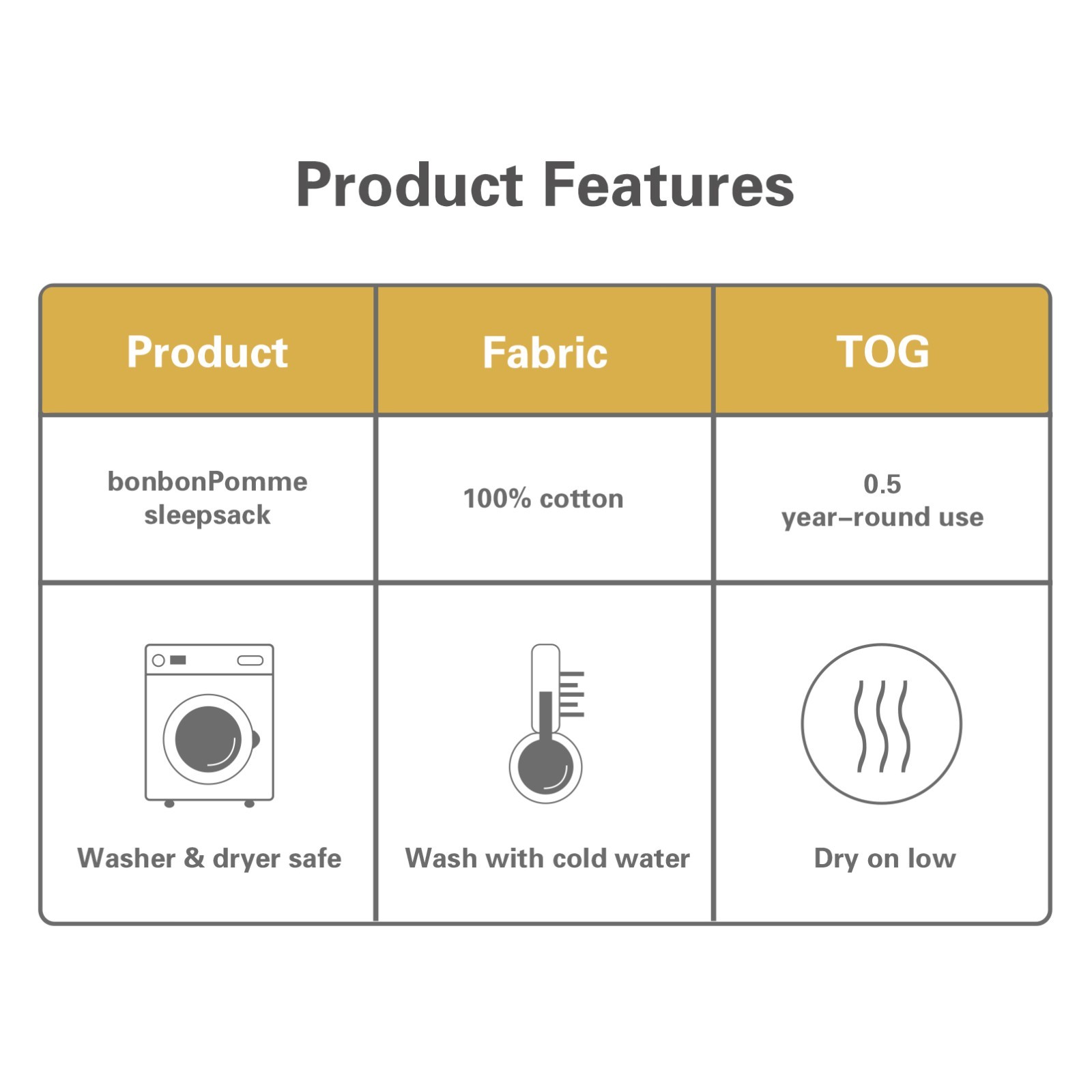 Product Features

| Product | Fabric | TOG |
|---|---|---|
| bonbonPomme sleepsack | 100% cotton | 0.5 year–round use |
| Washer & dryer safe | Wash with cold water | Dry on low |